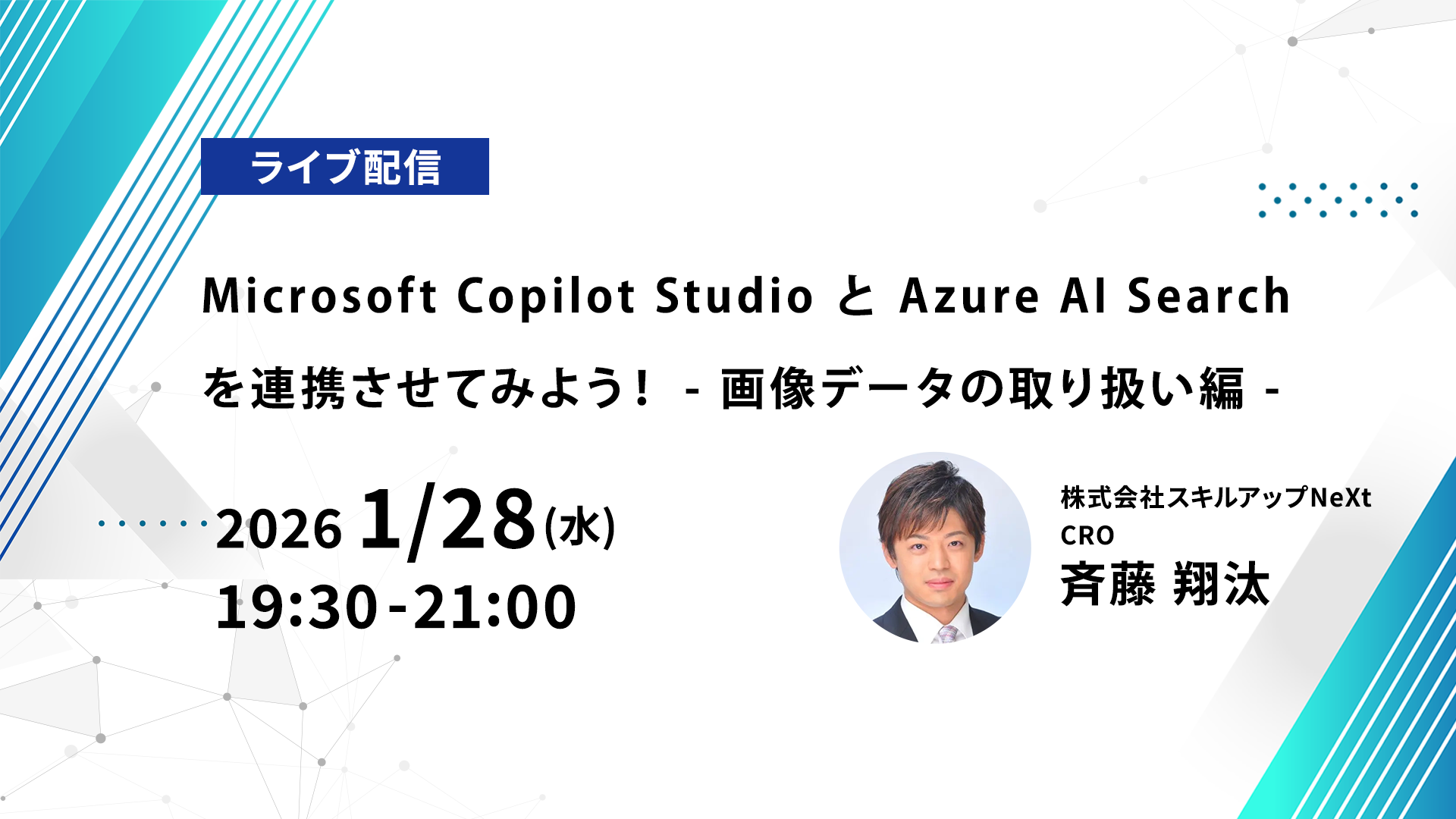 ライブ配信

Microsoft Copilot Studio と Azure AI Search を連携させてみよう！ - 画像データの取り扱い編 -

2026 1/28(水)
19:30-21:00

株式会社スキルアップNeXt
CRO
斉藤 翔汰